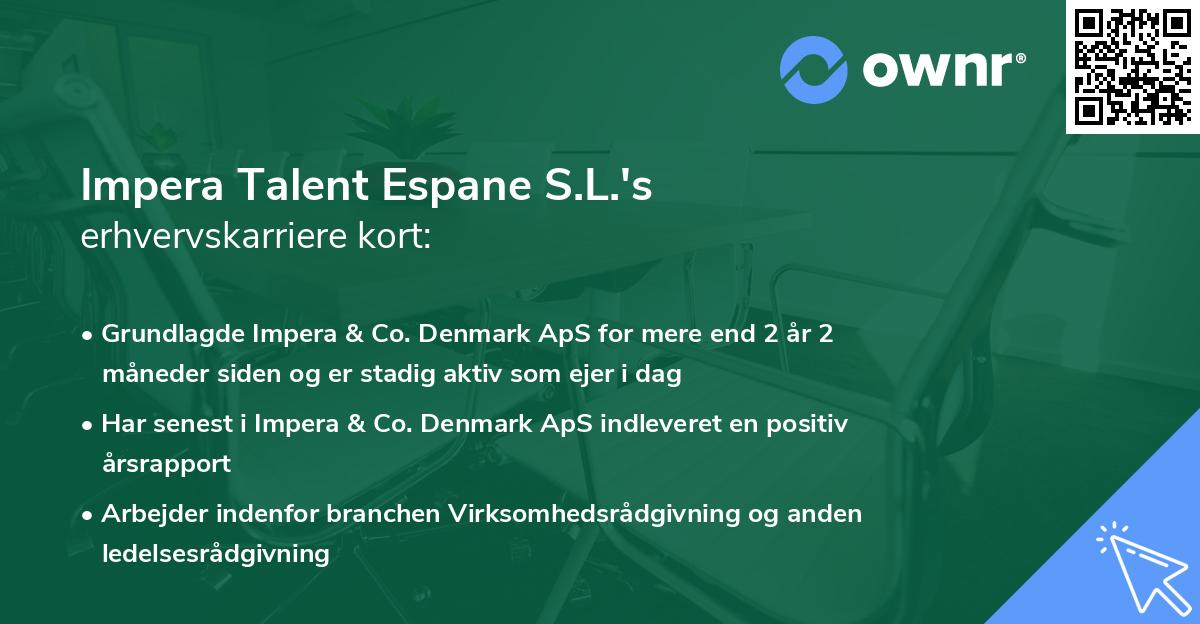 ownr®

Impera Talent Espane S.L.'s
erhvervskarriere kort:

• Grundlagde Impera & Co. Denmark ApS for mere end 2 år 2 måneder siden og er stadig aktiv som ejer i dag

• Har senest i Impera & Co. Denmark ApS indleveret en positiv årsrapport

• Arbejder indenfor branchen Virksomhedsrådgivning og anden ledelsesrådgivning